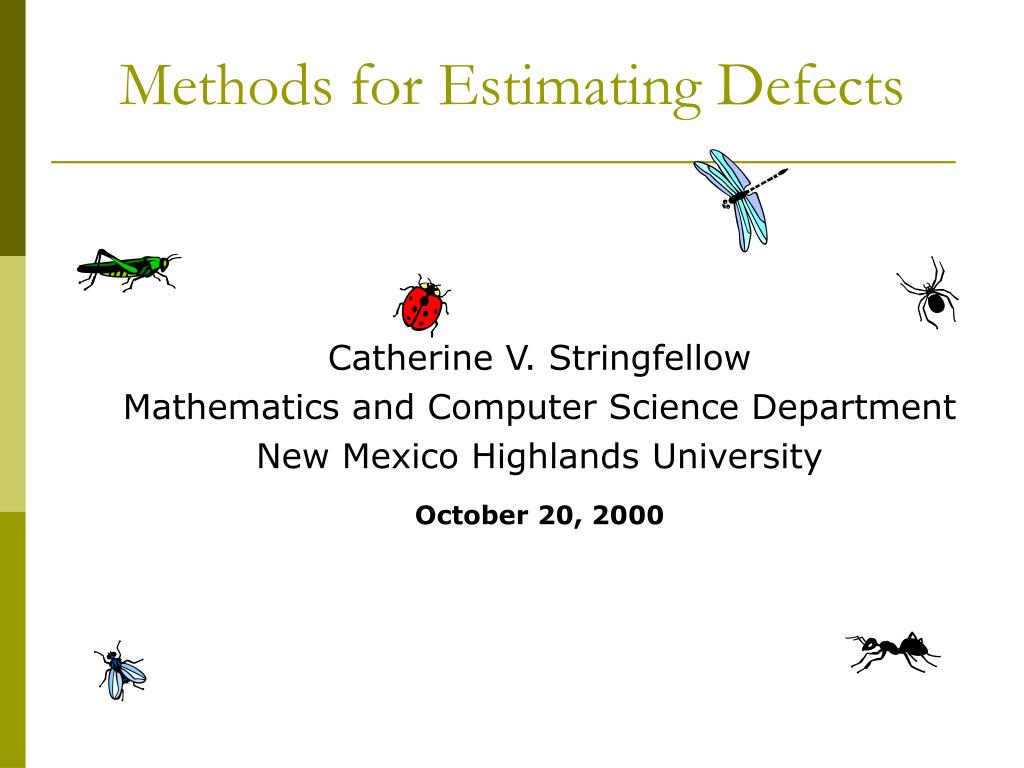 Methods for Estimating Defects

Catherine V. Stringfellow
Mathematics and Computer Science Department
New Mexico Highlands University

October 20, 2000